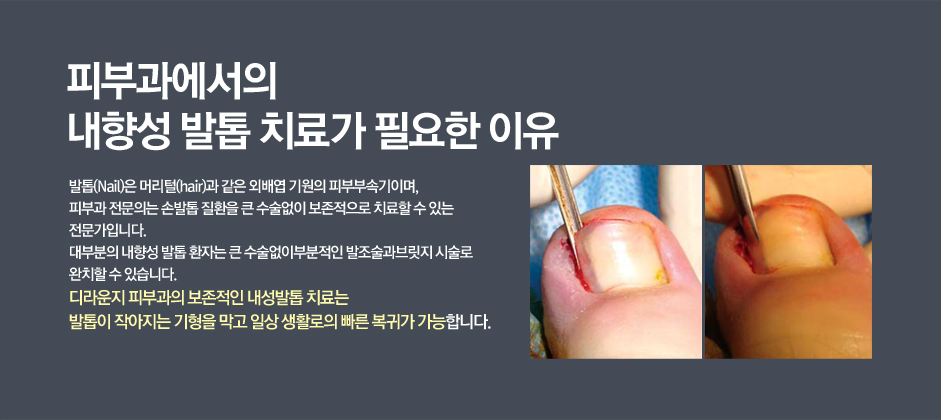 피부과에서의
내향성 발톱 치료가 필요한 이유

발톱(Nail)은 머리털(hair)과 같은 외배엽 기원의 피부부속기이며,
피부과 전문의는 손발톱 질환을 큰 수술없이 보존적으로 치료할 수 있는
전문가입니다.
대부분의 내향성 발톱 환자는 큰 수술없이부분적인 발조술과브릿지 시술로
완치할 수 있습니다.
디라운지 피부과의 보존적인 내성발톱 치료는
발톱이 작아지는 기형을 막고 일상 생활로의 빠른 복귀가 가능합니다.